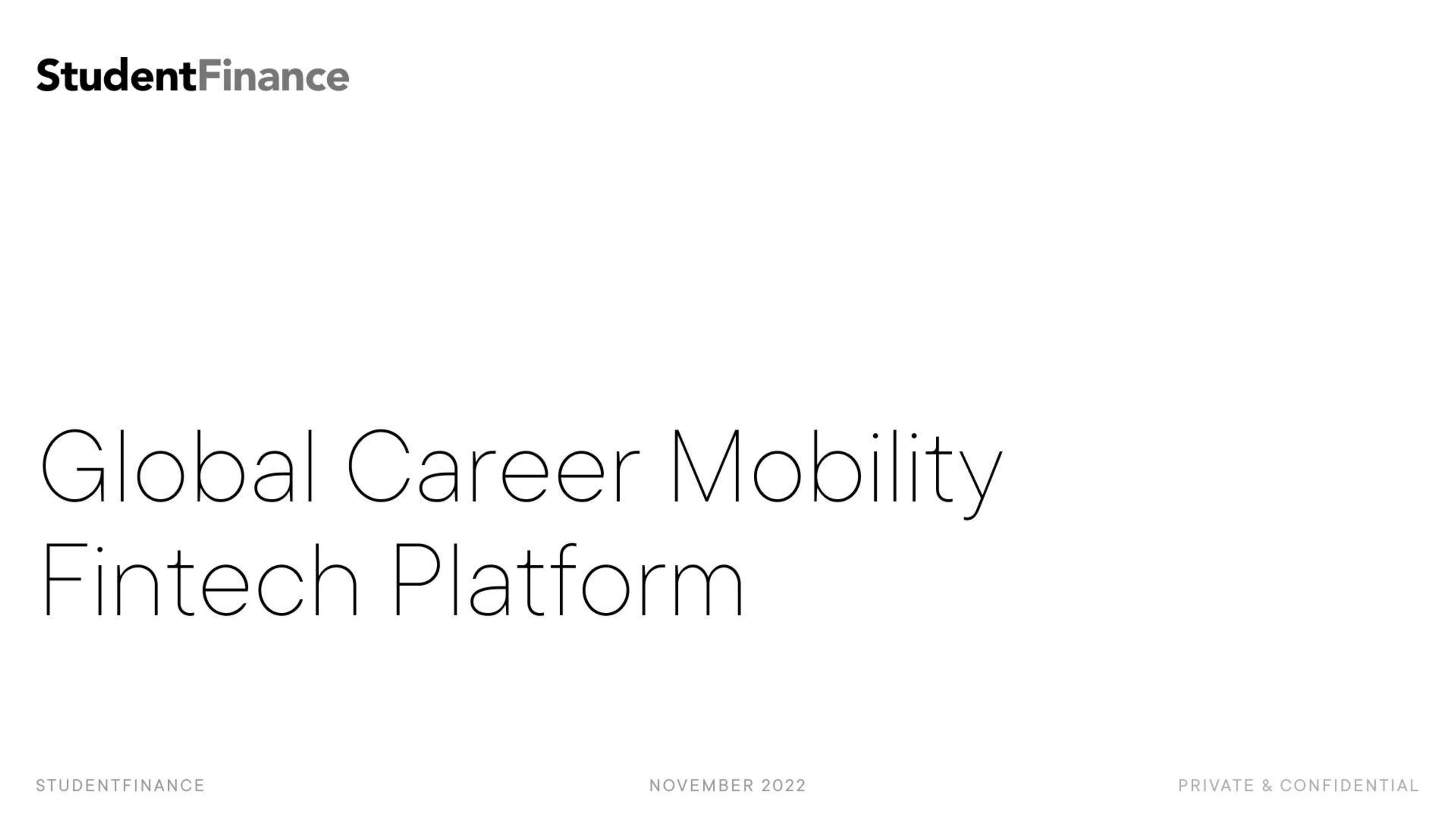 StudentFinance

Global Career Mobility Fintech Platform

STUDENTFINANCE

NOVEMBER 2022

PRIVATE & CONFIDENTIAL